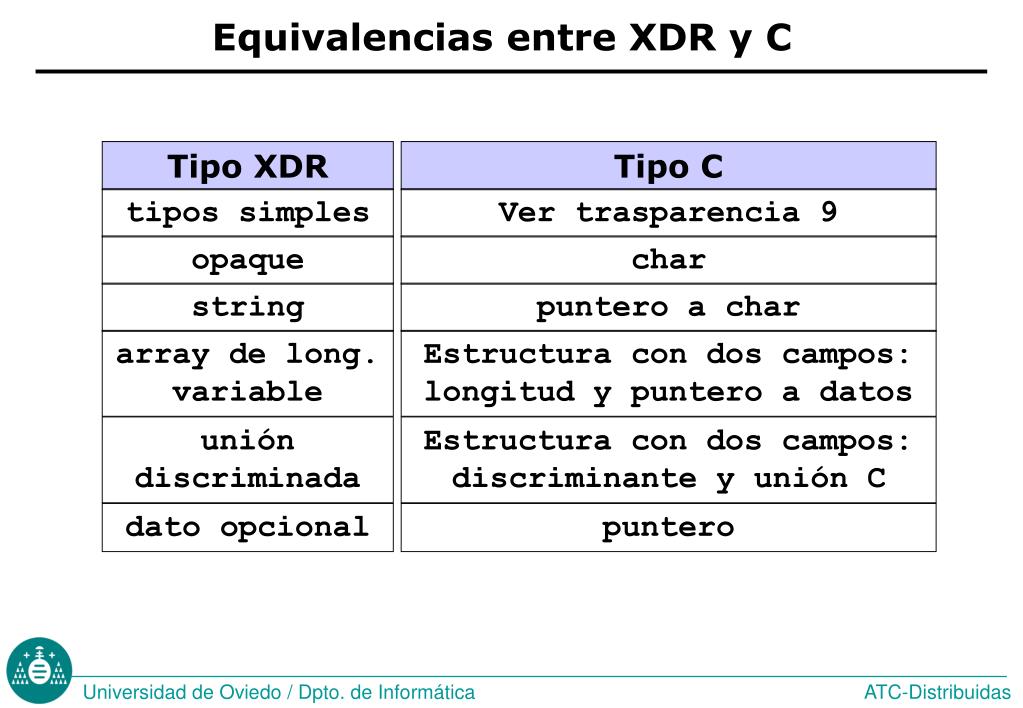 Equivalencias entre XDR y C

| Tipo XDR | Tipo C |
|---|---|
| tipos simples | Ver trasparencia 9 |
| opaque | char |
| string | puntero a char |
| array de long. variable | Estructura con dos campos: longitud y puntero a datos |
| unión discriminada | Estructura con dos campos: discriminante y unión C |
| dato opcional | puntero |

Universidad de Oviedo / Dpto. de Informática

ATC-Distribuidas